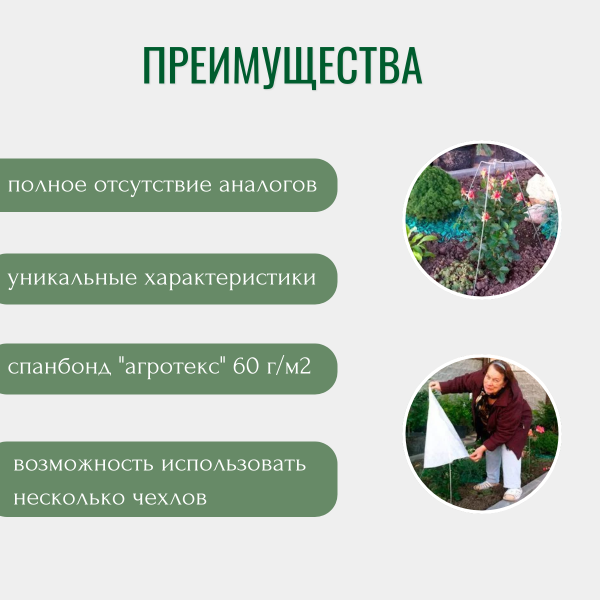 ПРЕИМУЩЕСТВА

полное отсутствие аналогов

уникальные характеристики

спанбонд "агротекс" 60 г/м2

возможность использовать несколько чехлов